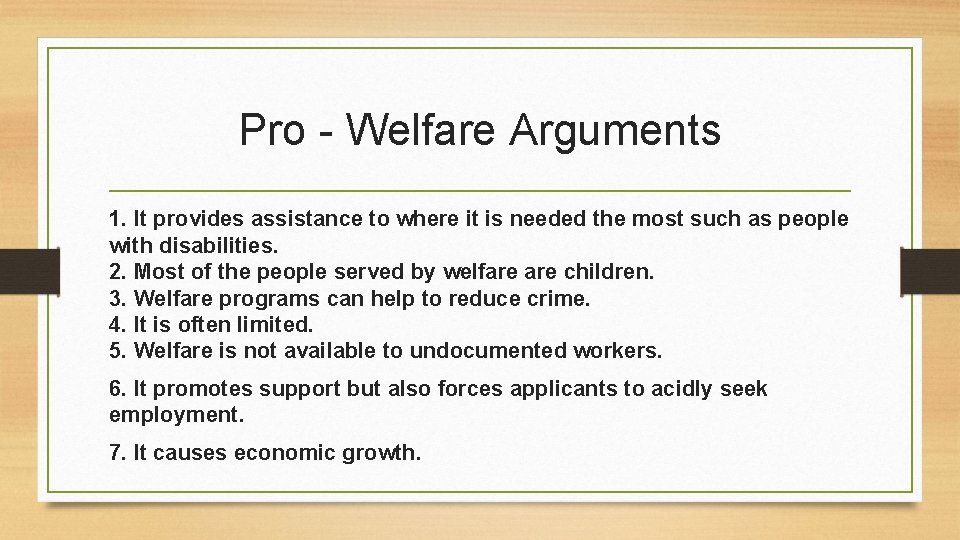 Pro - Welfare Arguments

1. It provides assistance to where it is needed the most such as people with disabilities.
2. Most of the people served by welfare are children.
3. Welfare programs can help to reduce crime.
4. It is often limited.
5. Welfare is not available to undocumented workers.

6. It promotes support but also forces applicants to acidly seek employment.

7. It causes economic growth.